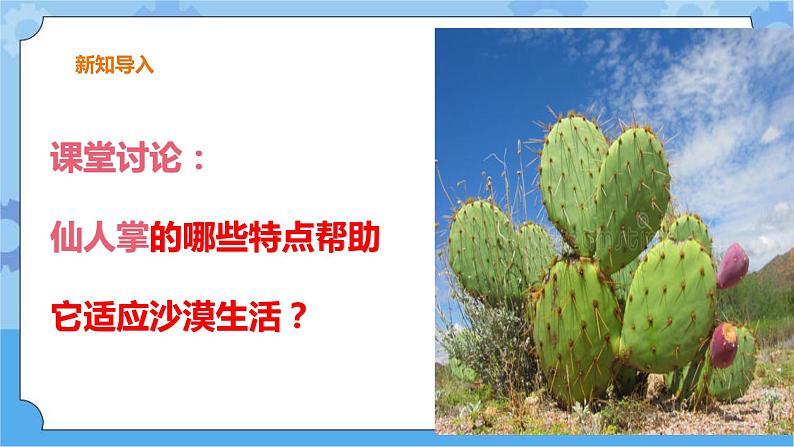 新知导入

课堂讨论：

仙人掌的哪些特点帮助

它适应沙漠生活？